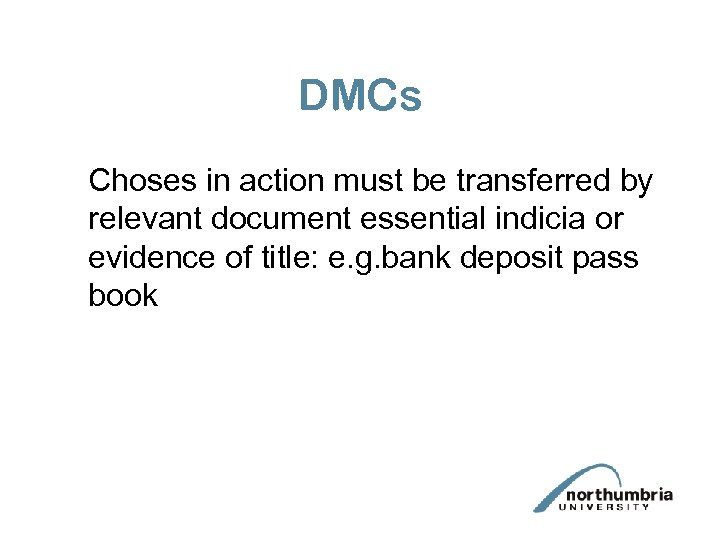 DMCs

Choses in action must be transferred by relevant document essential indicia or evidence of title: e.g.bank deposit pass book

northumbria
UNIVERSITY